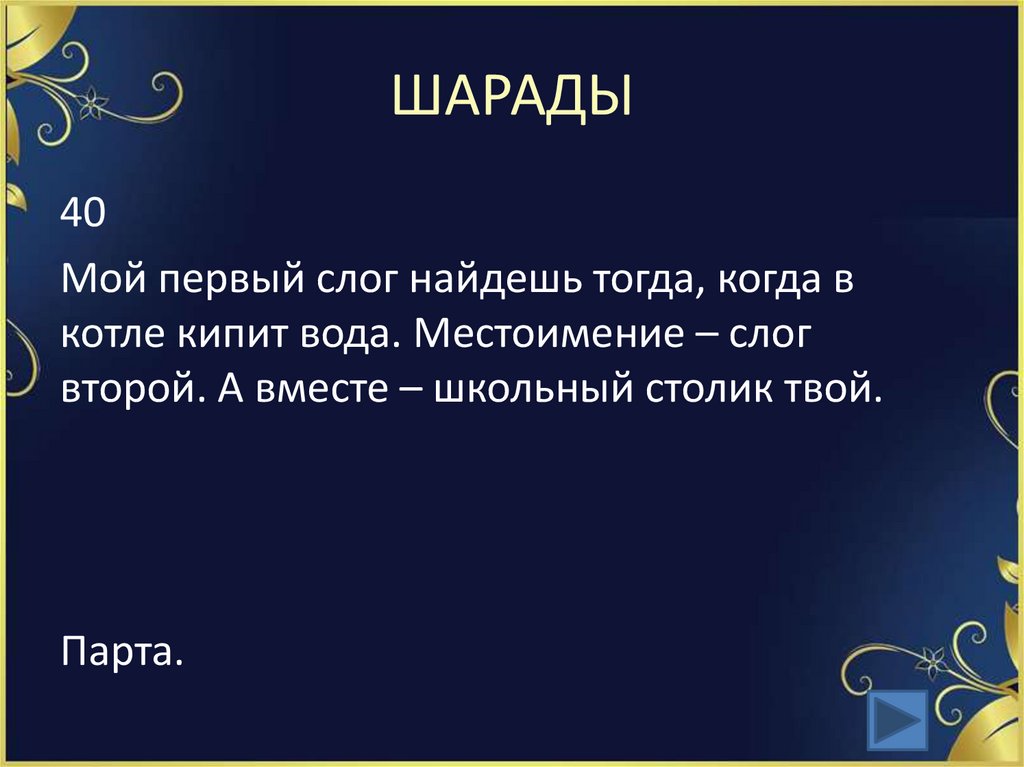 ШАРАДЫ

40

Мой первый слог найдешь тогда, когда в котле кипит вода. Местоимение – слог второй. А вместе – школьный столик твой.

Парта.